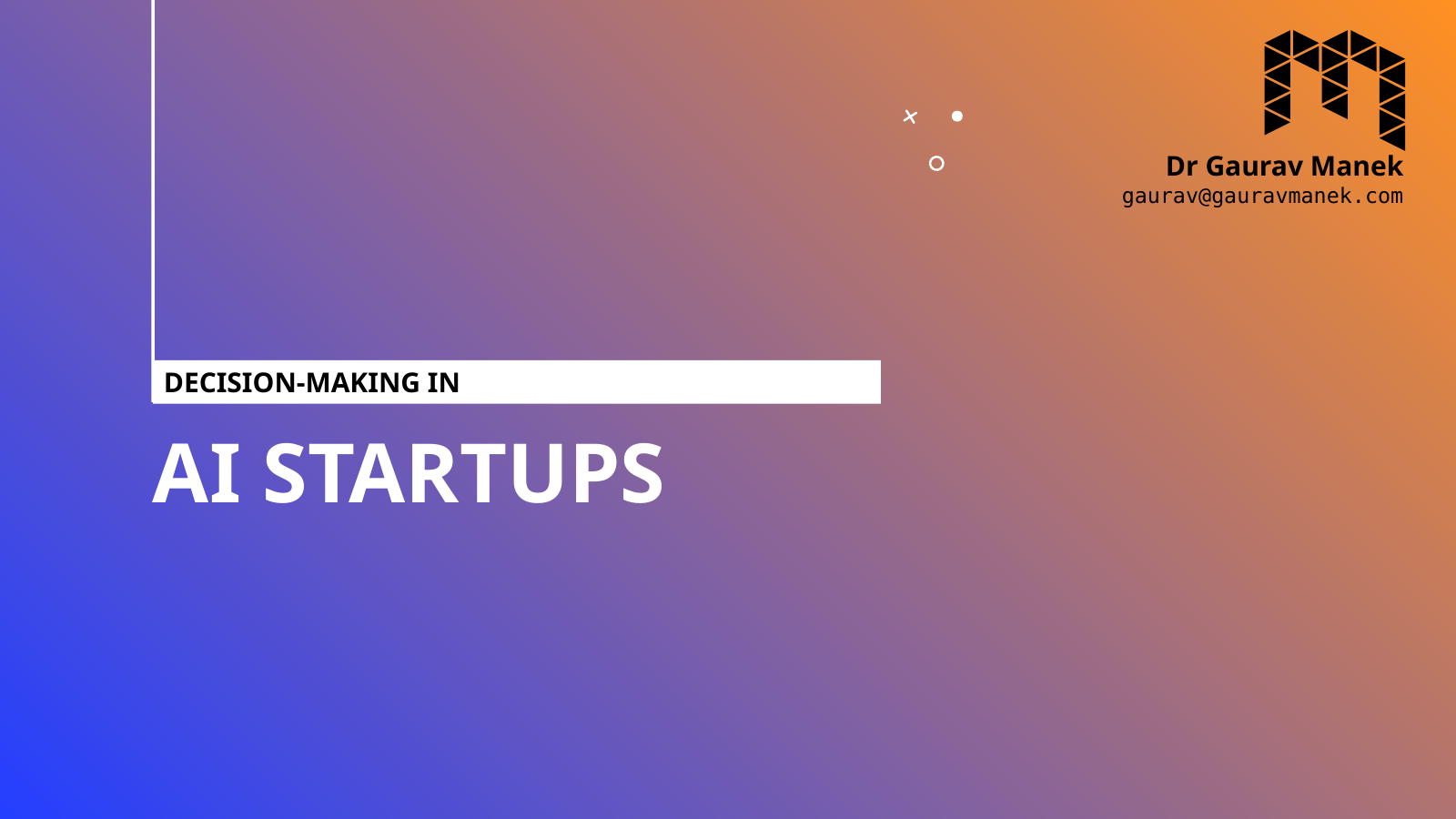 Dr Gaurav Manek
gaurav@gauravmanek.com

DECISION-MAKING IN

AI STARTUPS